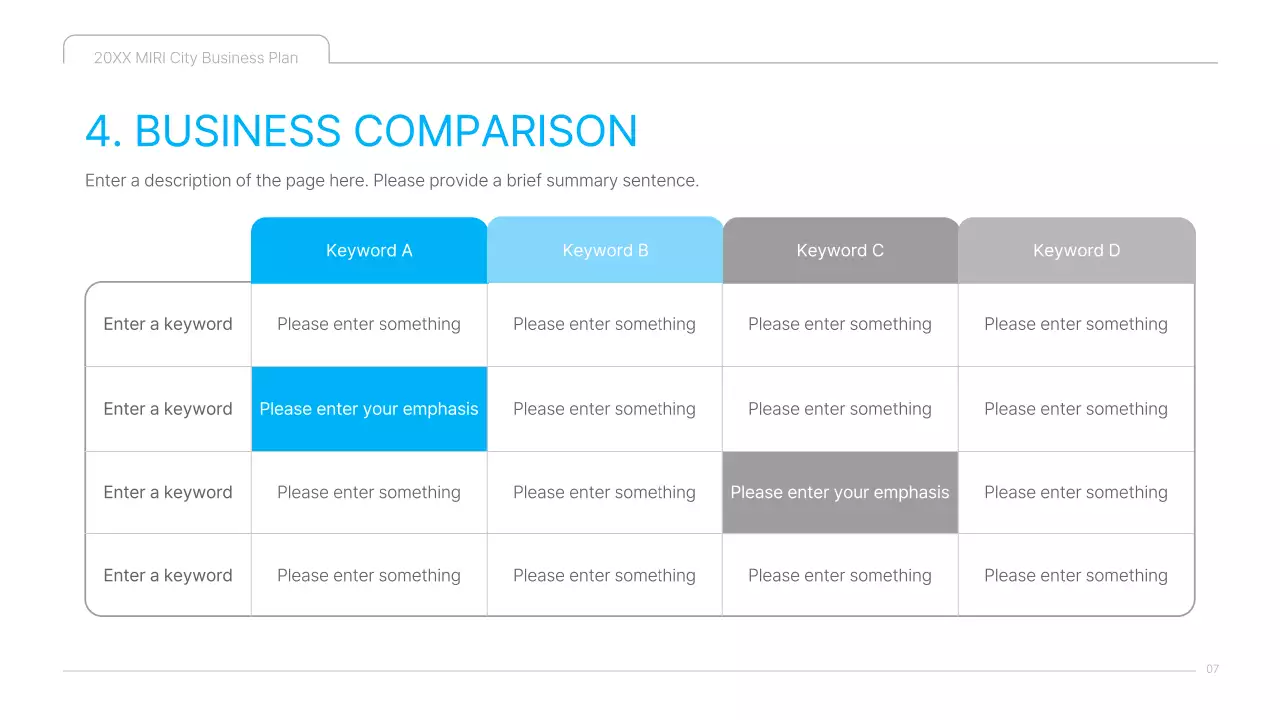 20XX MIRI City Business Plan

4. BUSINESS COMPARISON

Enter a description of the page here. Please provide a brief summary sentence.

| | Keyword A | Keyword B | Keyword C | Keyword D |
|---|---|---|---|---|
| Enter a keyword | Please enter something | Please enter something | Please enter something | Please enter something |
| Enter a keyword | Please enter your emphasis | Please enter something | Please enter something | Please enter something |
| Enter a keyword | Please enter something | Please enter something | Please enter your emphasis | Please enter something |
| Enter a keyword | Please enter something | Please enter something | Please enter something | Please enter something |

07